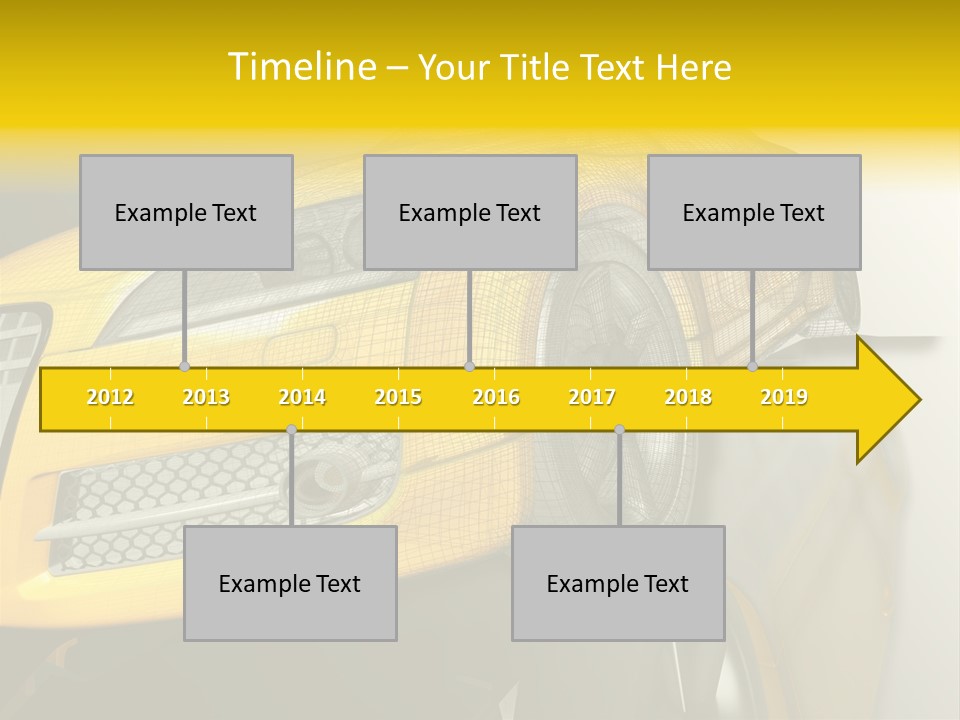 Timeline – Your Title Text Here

Example Text

Example Text

Example Text

2012 2013 2014 2015 2016 2017 2018 2019

Example Text

Example Text